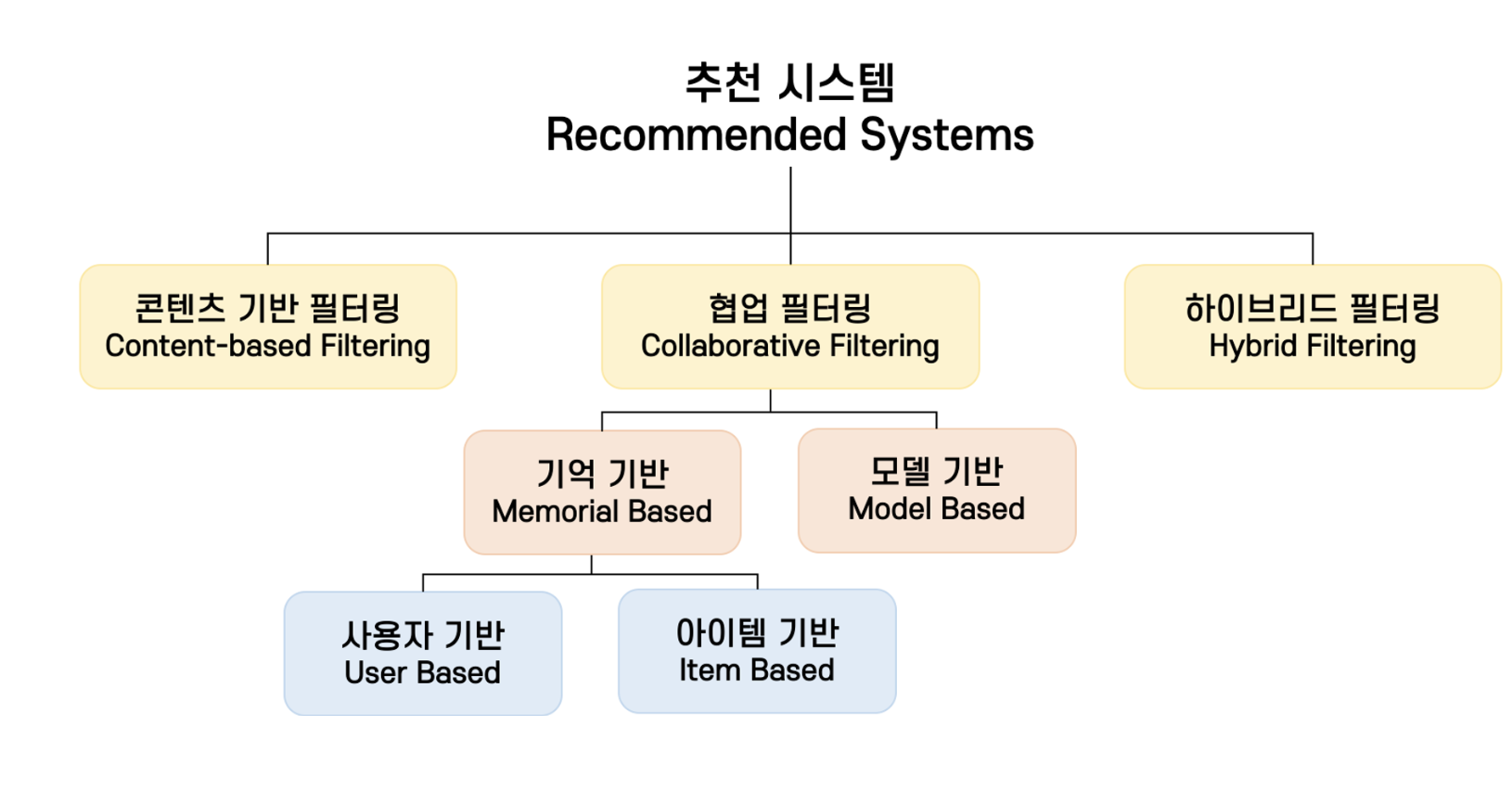 추천 시스템
Recommended Systems

콘텐츠 기반 필터링
Content-based Filtering

협업 필터링
Collaborative Filtering

하이브리드 필터링
Hybrid Filtering

기억 기반
Memorial Based

모델 기반
Model Based

사용자 기반
User Based

아이템 기반
Item Based